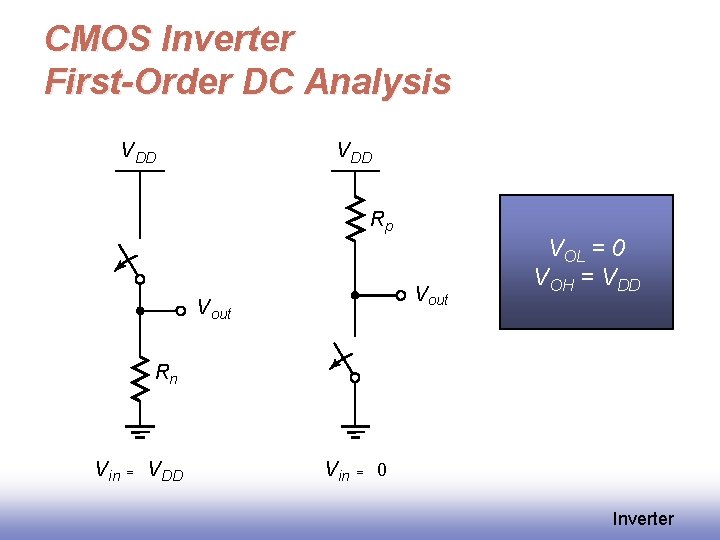 CMOS Inverter
First-Order DC Analysis

$V_{DD}$

$V_{out}$

$R_n$

$V_{in} = V_{DD}$

$V_{DD}$

$R_p$

$V_{out}$

$V_{in} = 0$

$V_{OL} = 0$
$V_{OH} = V_{DD}$

Inverter